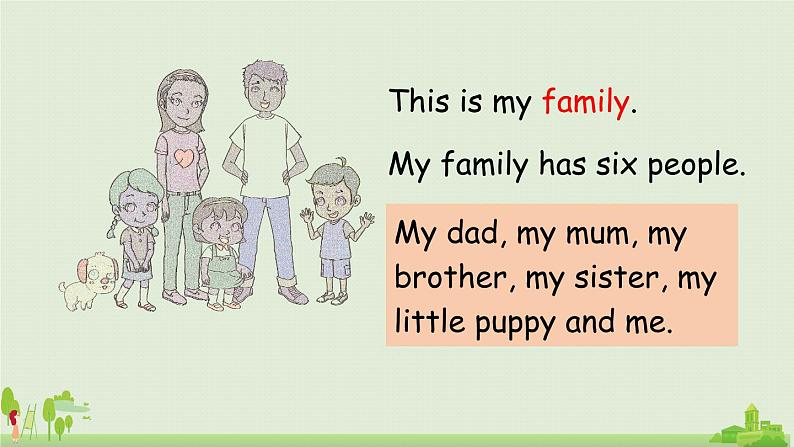 This is my family.

My family has six people.

My dad, my mum, my brother, my sister, my little puppy and me.